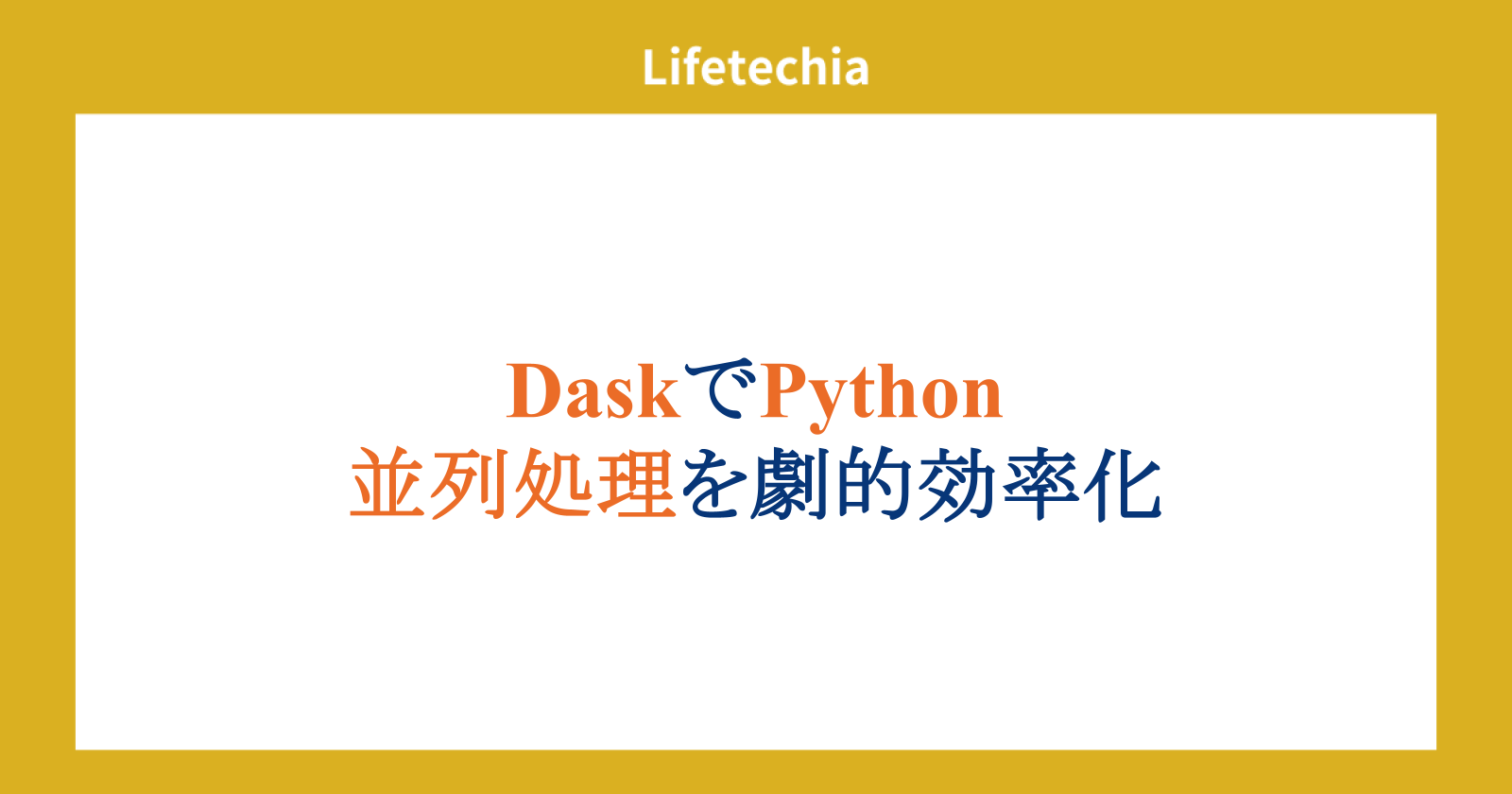 Lifetechia

DaskでPython
並列処理を劇的効率化